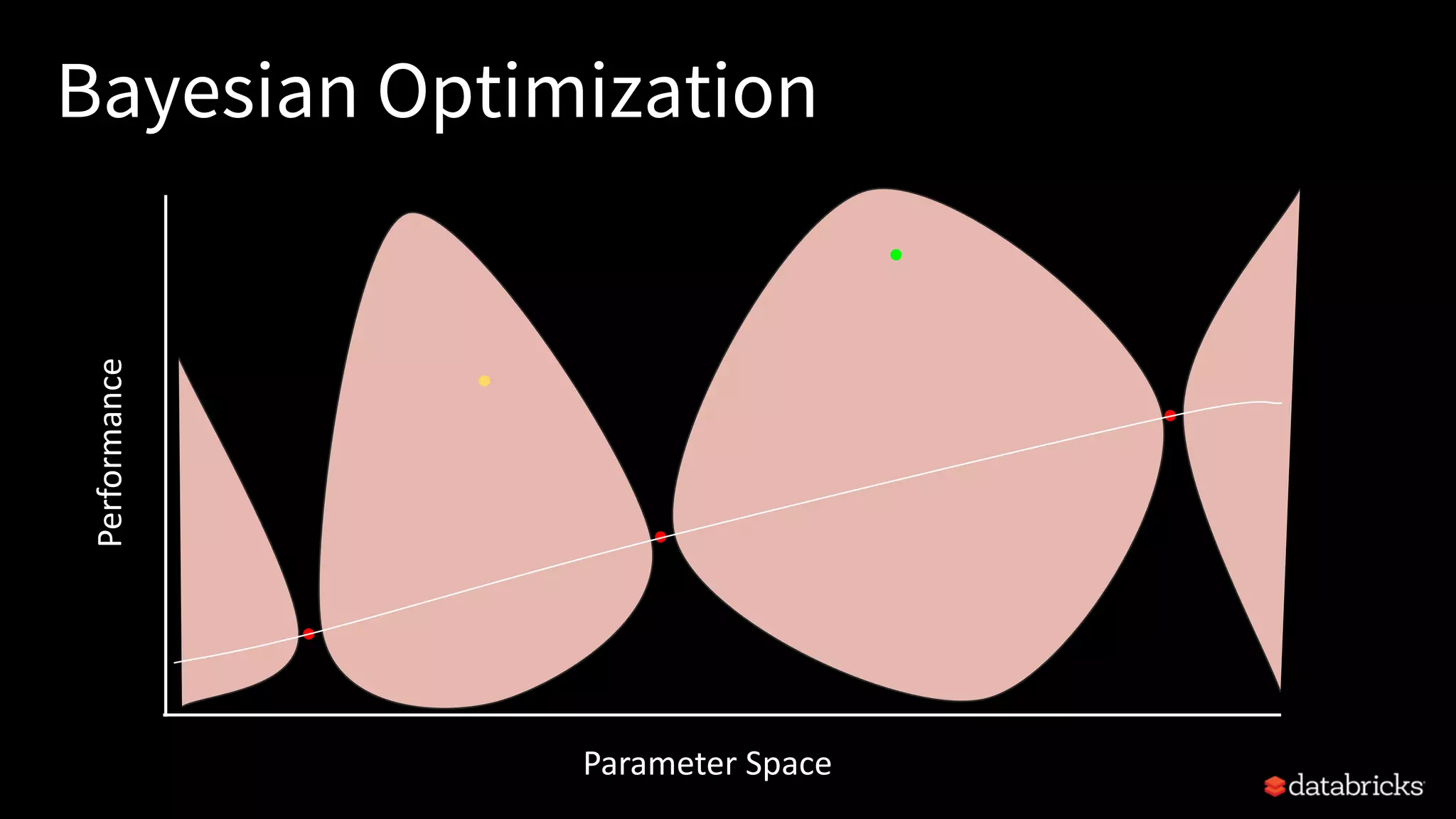 Bayesian Optimization

Performance

Parameter Space

databricks